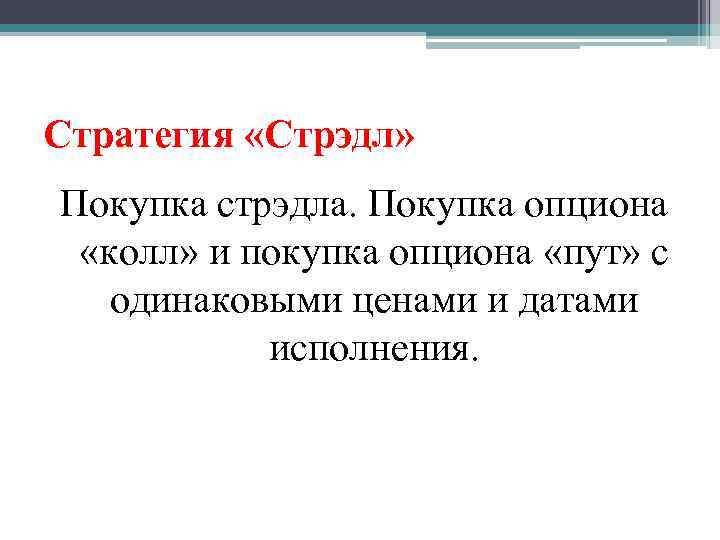 Стратегия «Стрэдл»

Покупка стрэдла. Покупка опциона «колл» и покупка опциона «пут» с одинаковыми ценами и датами исполнения.